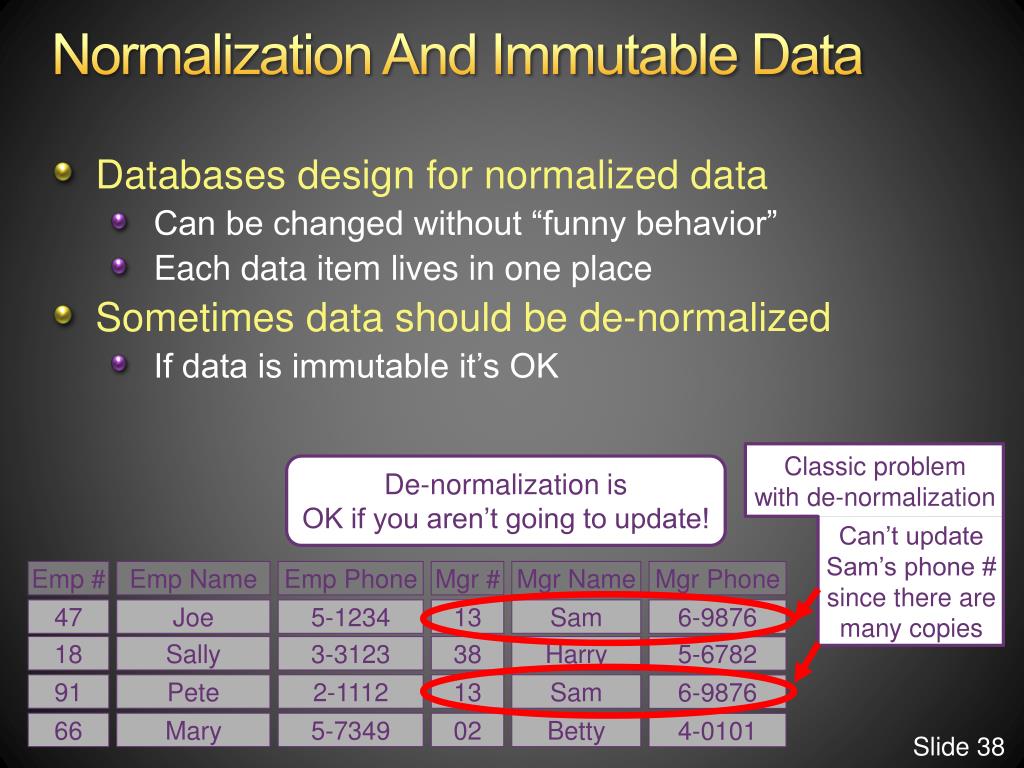 Normalization And Immutable Data

Databases design for normalized data

Can be changed without “funny behavior”

Each data item lives in one place

Sometimes data should be de-normalized

If data is immutable it’s OK

De-normalization is OK if you aren’t going to update!

Classic problem with de-normalization

Can’t update Sam’s phone # since there are many copies

| Emp # | Emp Name | Emp Phone | Mgr # | Mgr Name | Mgr Phone |
|---|---|---|---|---|---|
| 47 | Joe | 5-1234 | 13 | Sam | 6-9876 |
| 18 | Sally | 3-3123 | 38 | Harry | 5-6782 |
| 91 | Pete | 2-1112 | 13 | Sam | 6-9876 |
| 66 | Mary | 5-7349 | 02 | Betty | 4-0101 |

Slide 38